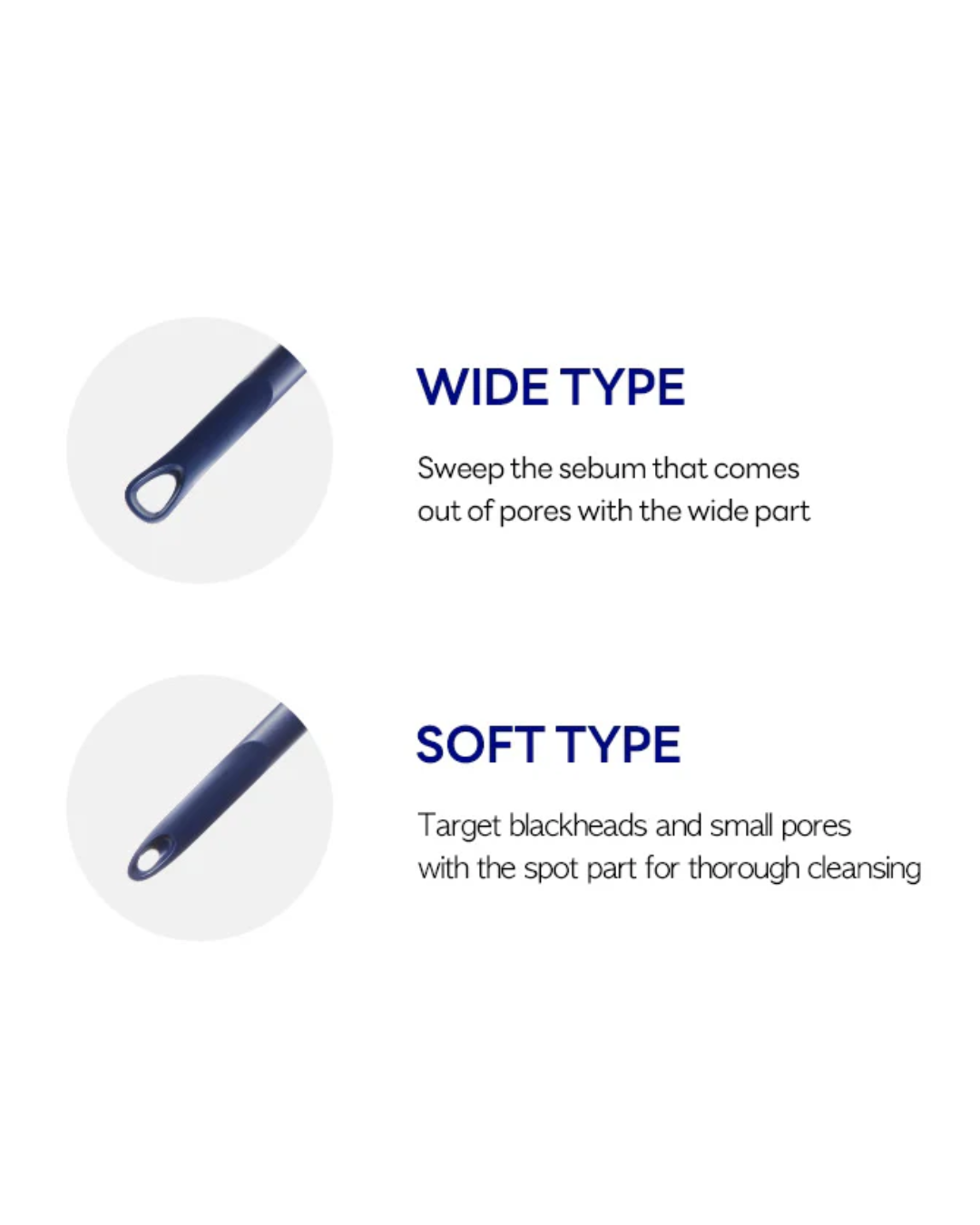 WIDE TYPE

Sweep the sebum that comes out of pores with the wide part

SOFT TYPE

Target blackheads and small pores with the spot part for thorough cleansing